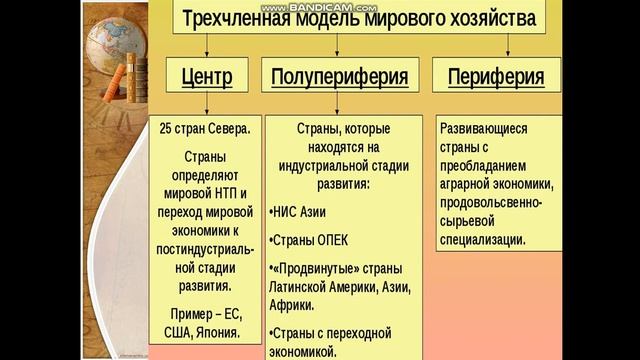 www.BANDICAM.com

Трехчленная модель мирового хозяйства

Центр

Полупериферия

Периферия

25 стран Севера.

Страны определяют мировой НТП и переход мировой экономики к постиндустриальной стадии развития.

Пример – ЕС, США, Япония.

Страны, которые находятся на индустриальной стадии развития:

•НИС Азии

•Страны ОПЕК

•«Продвинутые» страны Латинской Америки, Азии, Африки.

•Страны с переходной экономикой.

Развивающиеся страны с преобладанием аграрной экономики, продовольсвенно-сырьевой специализации.